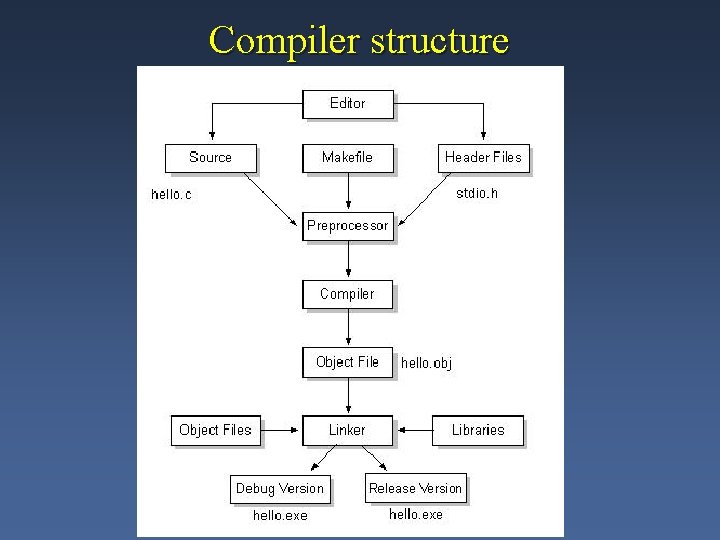 Compiler structure

Editor

Source

Makefile

Header Files

hello.c

stdio.h

Preprocessor

Compiler

Object File

hello.obj

Object Files

Linker

Libraries

Debug Version

Release Version

hello.exe

hello.exe